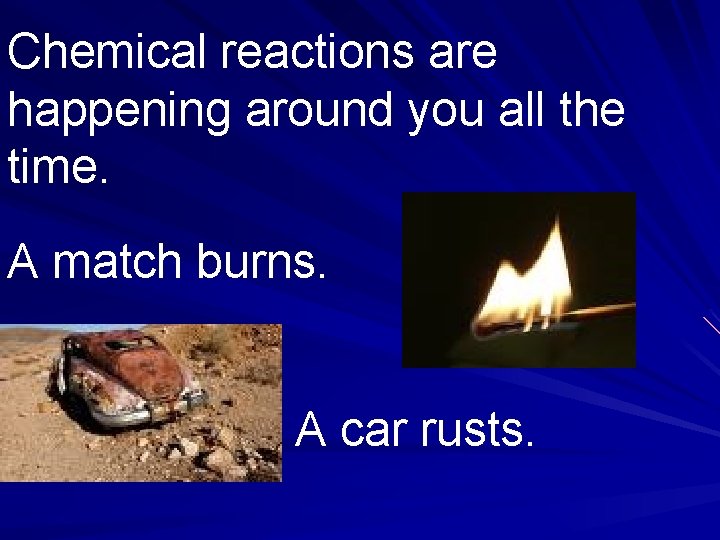 Chemical reactions are happening around you all the time.

A match burns.

A car rusts.